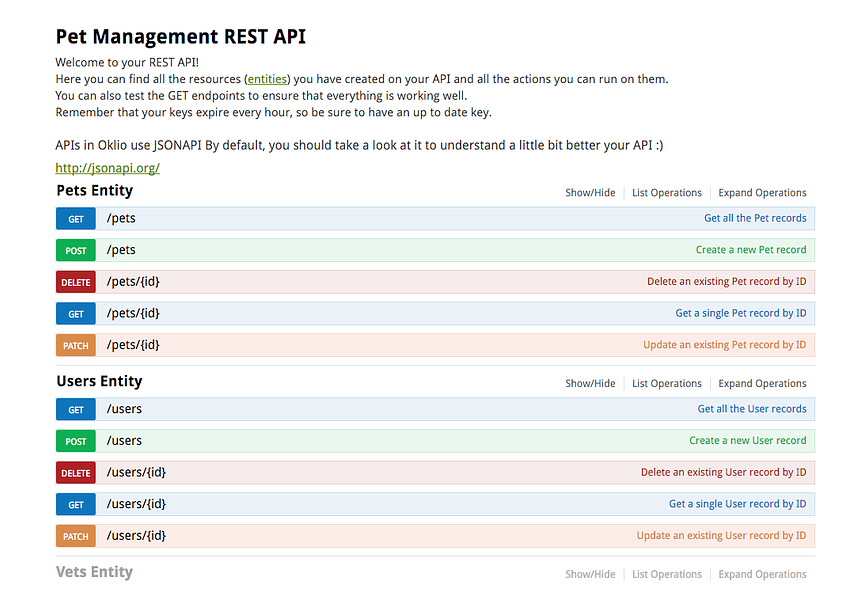 Pet Management REST API

Welcome to your REST API!
Here you can find all the resources (entities) you have created on your API and all the actions you can run on them.
You can also test the GET endpoints to ensure that everything is working well.
Remember that your keys expire every hour, so be sure to have an up to date key.

APIs in Oklio use JSONAPI By default, you should take a look at it to understand a little bit better your API :)

http://jsonapi.org/

Pets Entity

Show/Hide | List Operations | Expand Operations

GET /pets Get all the Pet records

POST /pets Create a new Pet record

DELETE /pets/{id} Delete an existing Pet record by ID

GET /pets/{id} Get a single Pet record by ID

PATCH /pets/{id} Update an existing Pet record by ID

Users Entity

Show/Hide | List Operations | Expand Operations

GET /users Get all the User records

POST /users Create a new User record

DELETE /users/{id} Delete an existing User record by ID

GET /users/{id} Get a single User record by ID

PATCH /users/{id} Update an existing User record by ID

Vets Entity

Show/Hide | List Operations | Expand Operations